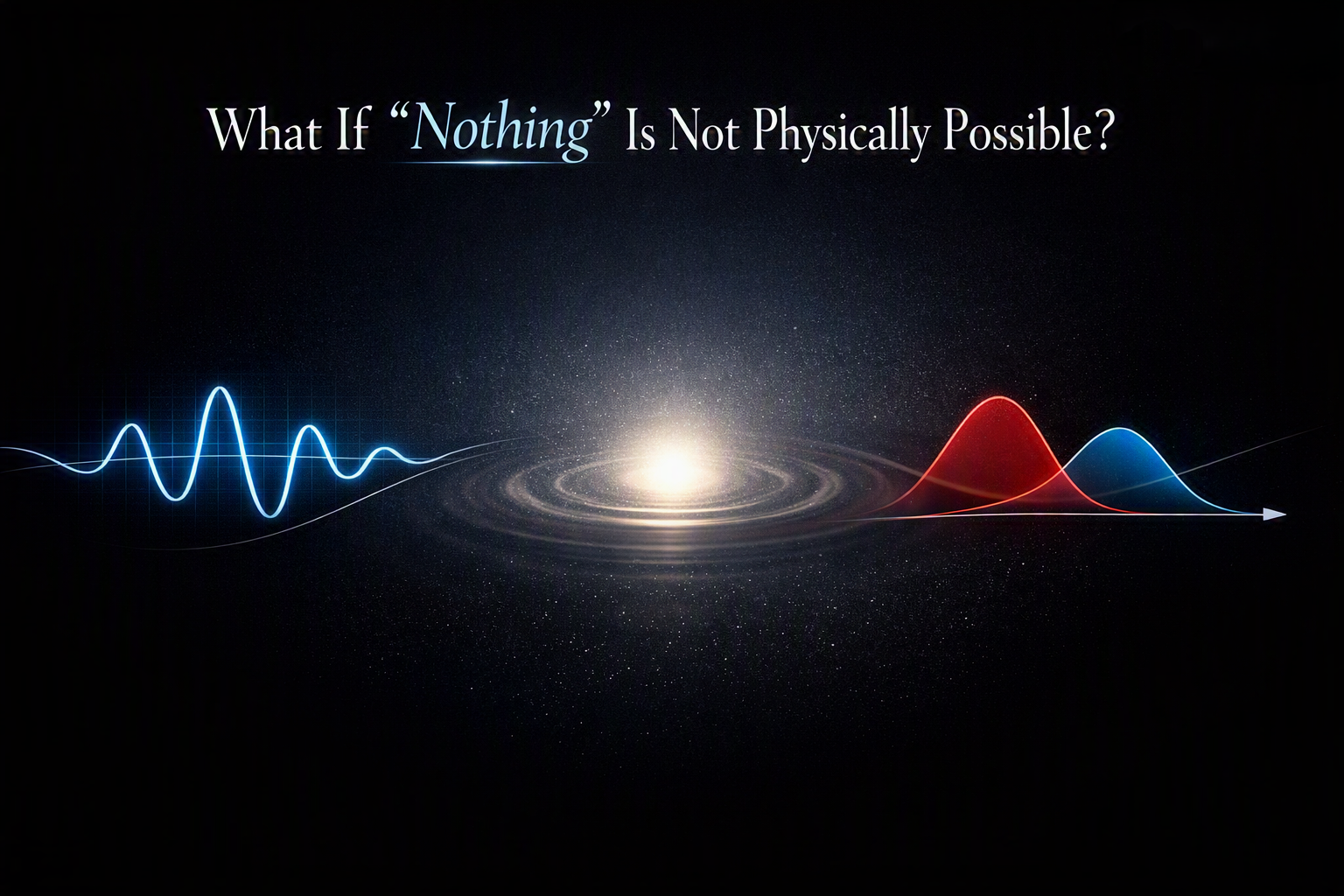 What If “Nothing” Is Not Physically Possible?